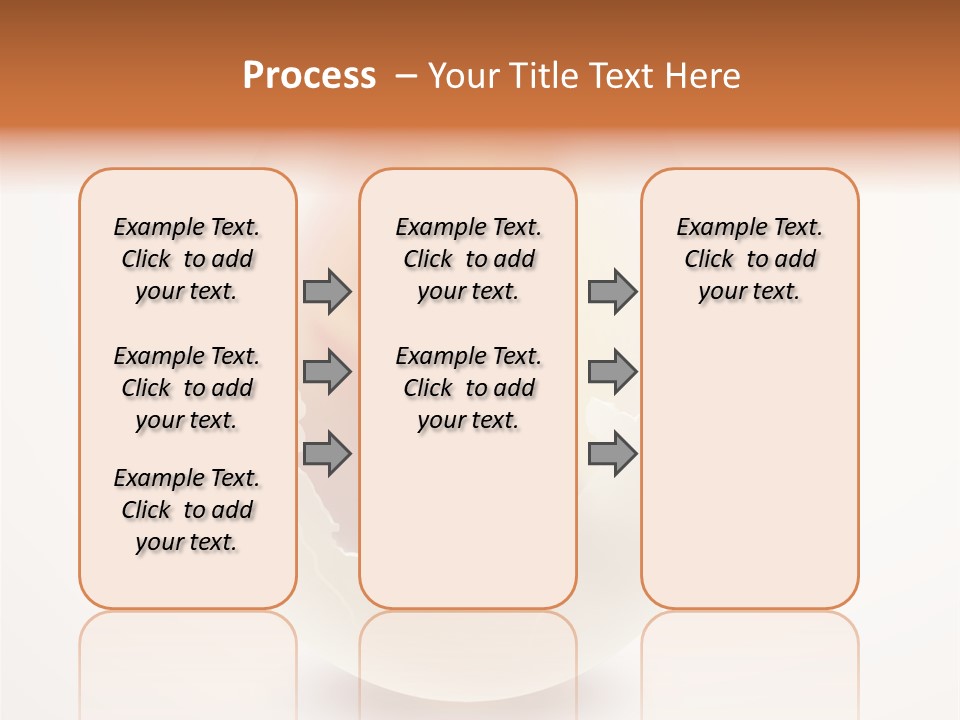 Process – Your Title Text Here

Example Text. Click to add your text.

Example Text. Click to add your text.

Example Text. Click to add your text.

Example Text. Click to add your text.

Example Text. Click to add your text.

Example Text. Click to add your text.